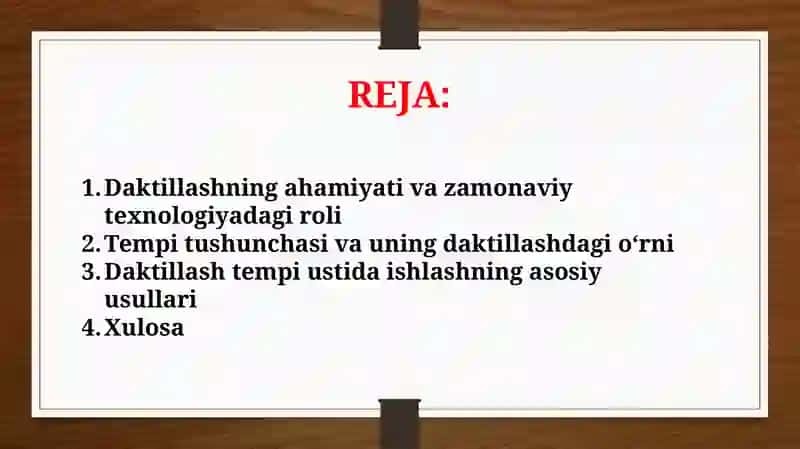 REJA:

1. Daktillashning ahamiyati va zamonaviy texnologiyadagi roli
2. Tempi tushunchasi va uning daktillashdagi o‘rni
3. Daktillash tempi ustida ishlashning asosiy usullari
4. Xulosa